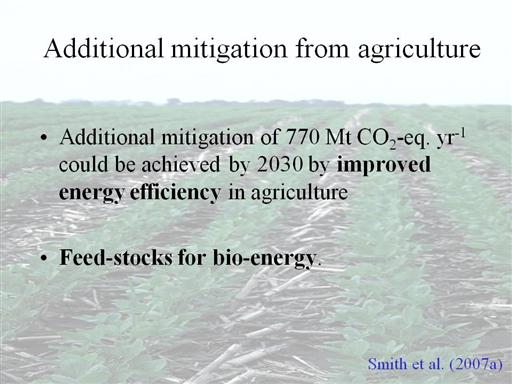 Additional mitigation from agriculture

• Additional mitigation of 770 Mt $CO_2$-eq. $yr^{-1}$ could be achieved by 2030 by **improved energy efficiency** in agriculture

• **Feed-stocks for bio-energy**.

Smith et al. (2007a)